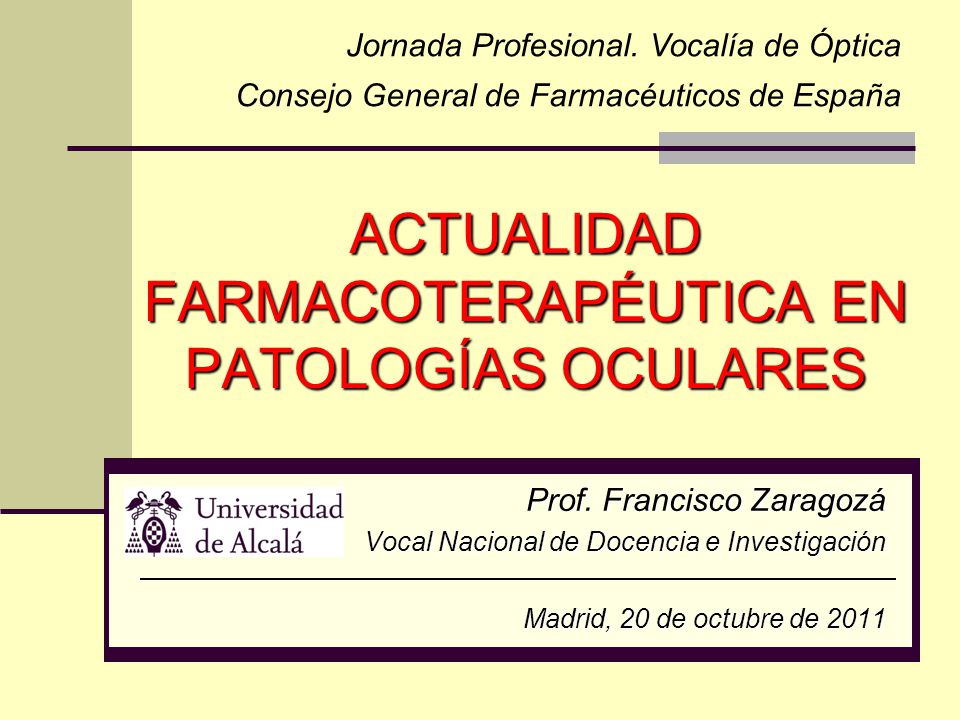 Jornada Profesional. Vocalía de Óptica
Consejo General de Farmacéuticos de España

ACTUALIDAD FARMACOTERAPÉUTICA EN PATOLOGÍAS OCULARES

Universidad de Alcalá

Prof. Francisco Zaragozá
Vocal Nacional de Docencia e Investigación

Madrid, 20 de octubre de 2011